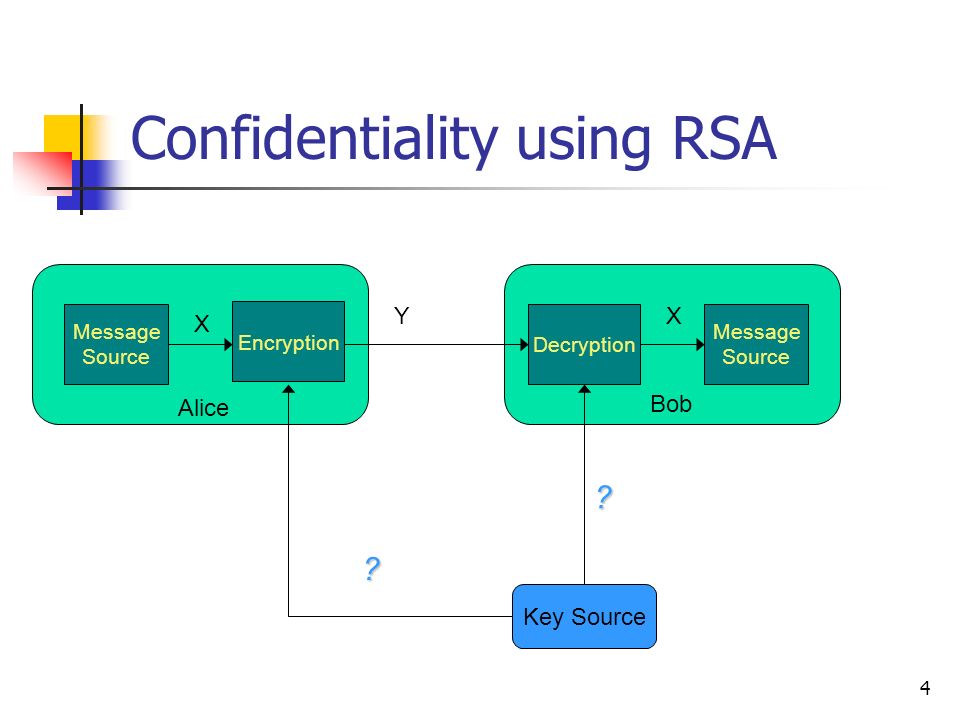 Confidentiality using RSA

Message Source

X

Encryption

Alice

Y

Decryption

X

Message Source

Bob

?

?

Key Source

4